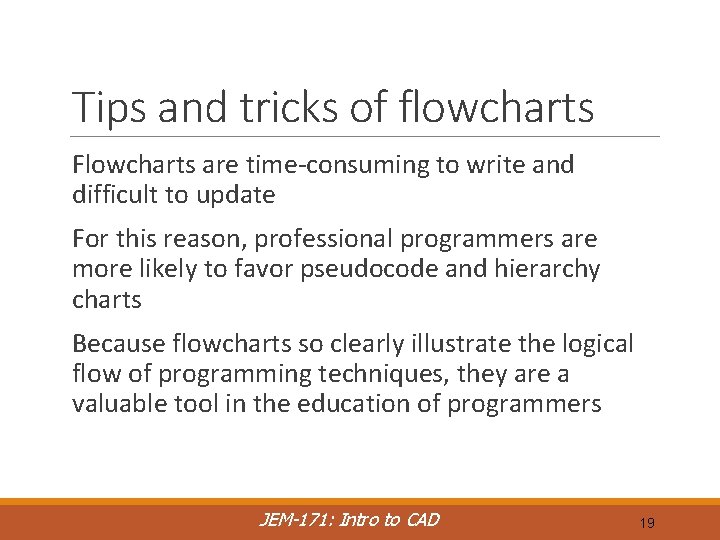 Tips and tricks of flowcharts

Flowcharts are time-consuming to write and difficult to update

For this reason, professional programmers are more likely to favor pseudocode and hierarchy charts

Because flowcharts so clearly illustrate the logical flow of programming techniques, they are a valuable tool in the education of programmers

JEM-171: Intro to CAD

19